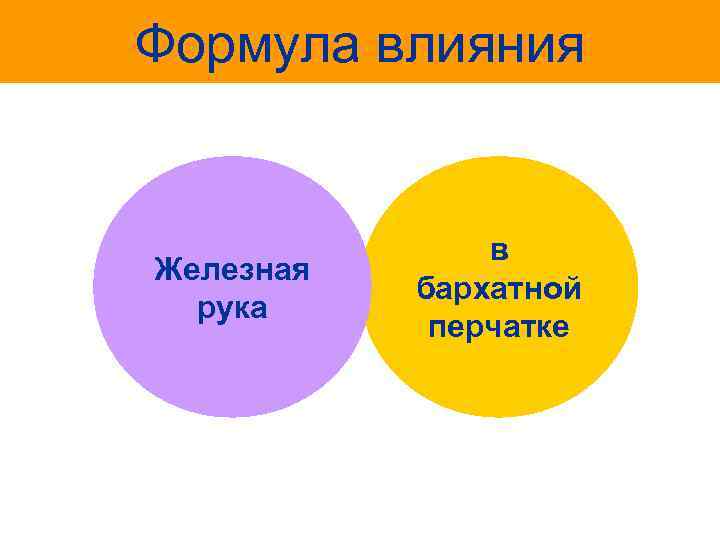 Формула влияния

Железная рука

в бархатной перчатке